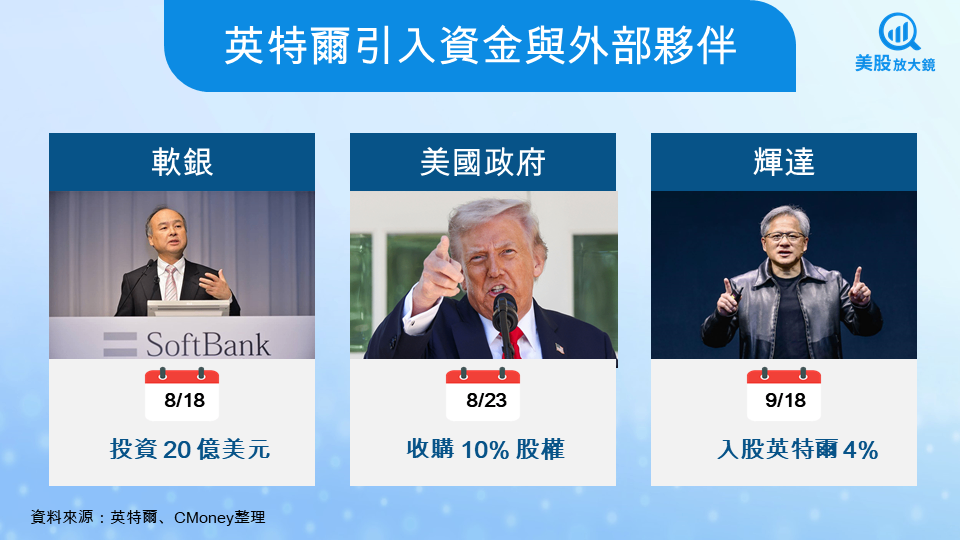 英特爾引入資金與外部夥伴

美股放大鏡

軟銀

SoftBank

8/18

投資 20 億美元

美國政府

8/23

收購 10% 股權

輝達

9/18

入股英特爾 4%

資料來源：英特爾、CMoney整理